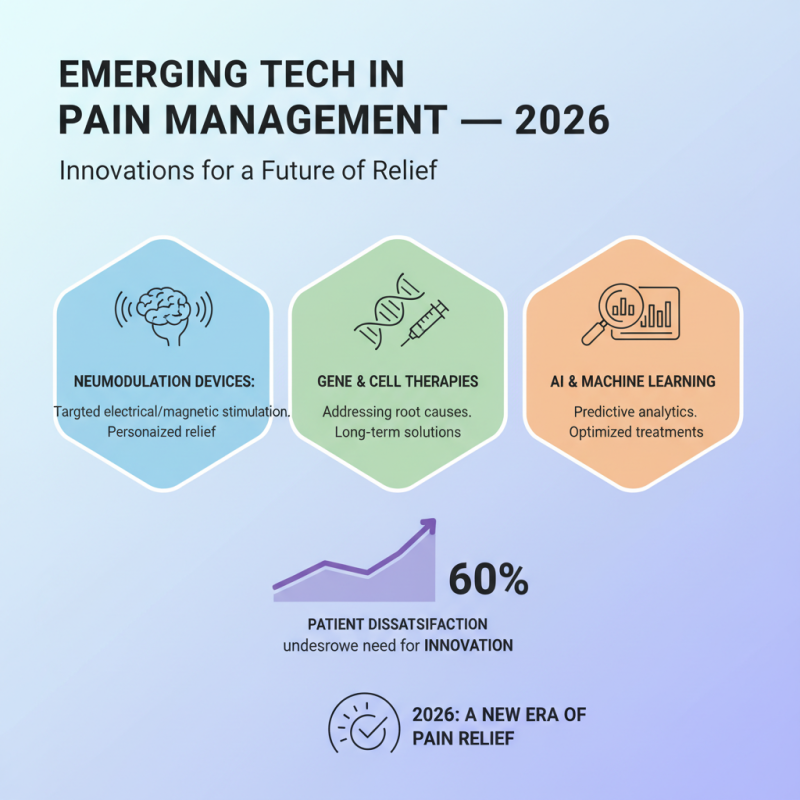 EMERGING TECH IN PAIN MANAGEMENT — 2026

Innovations for a Future of Relief

NEUMODULATION DEVICES:

Targted electrical/magnetic stimulation. Personaized relief

GENE & CELL THERAPIES

Addressing root causes. Long-term solutions

AI & MACHINE LEARNING

Predictive analytics. Optimized treatments

60%

PATIENT DISSATSIFACTION

undesrowe need for INNOVATION

2026: A NEW ERA OF PAIN RELIEF